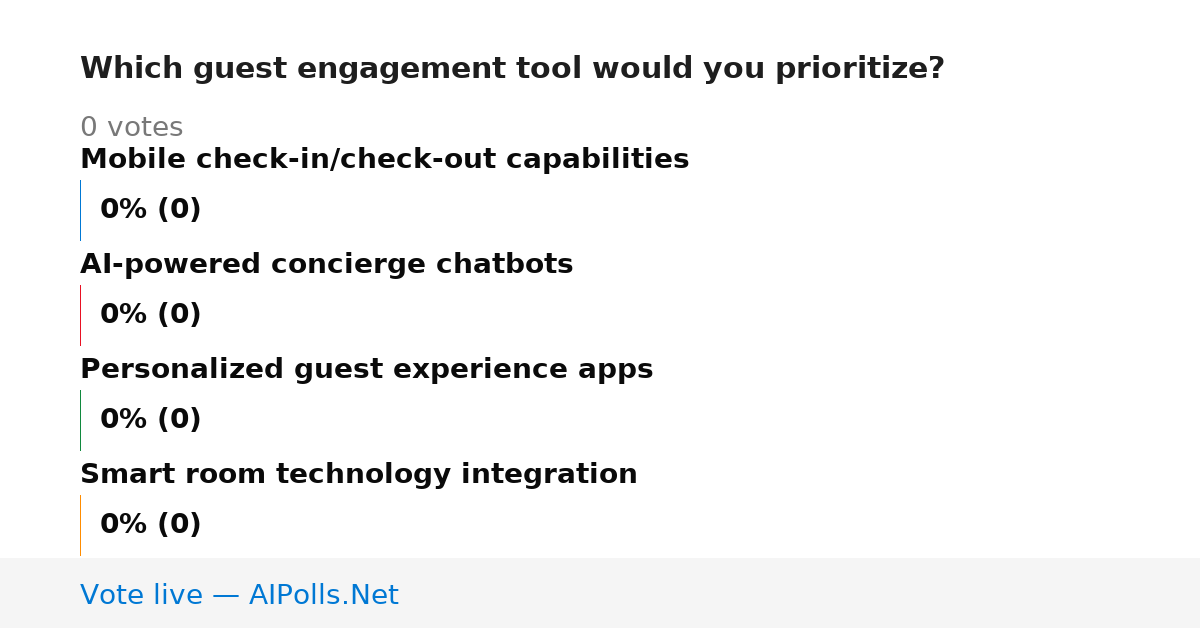 Which guest engagement tool would you prioritize?

0 votes

Mobile check-in/check-out capabilities

0% (0)

AI-powered concierge chatbots

0% (0)

Personalized guest experience apps

0% (0)

Smart room technology integration

0% (0)

Vote live — AIPolls.Net